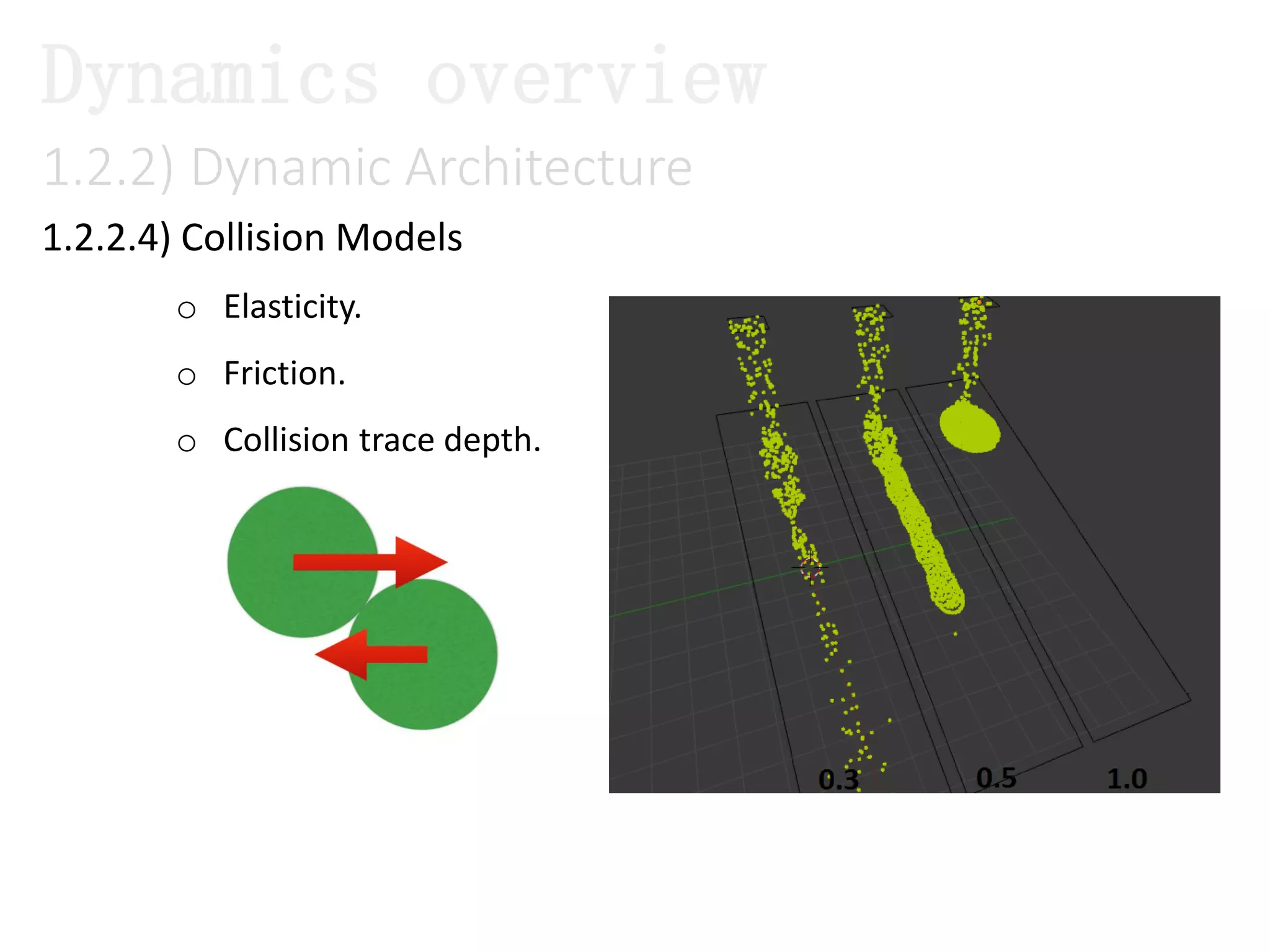 Dynamics overview

1.2.2) Dynamic Architecture

1.2.2.4) Collision Models

o Elasticity.

o Friction.

o Collision trace depth.

0.3 0.5 1.0